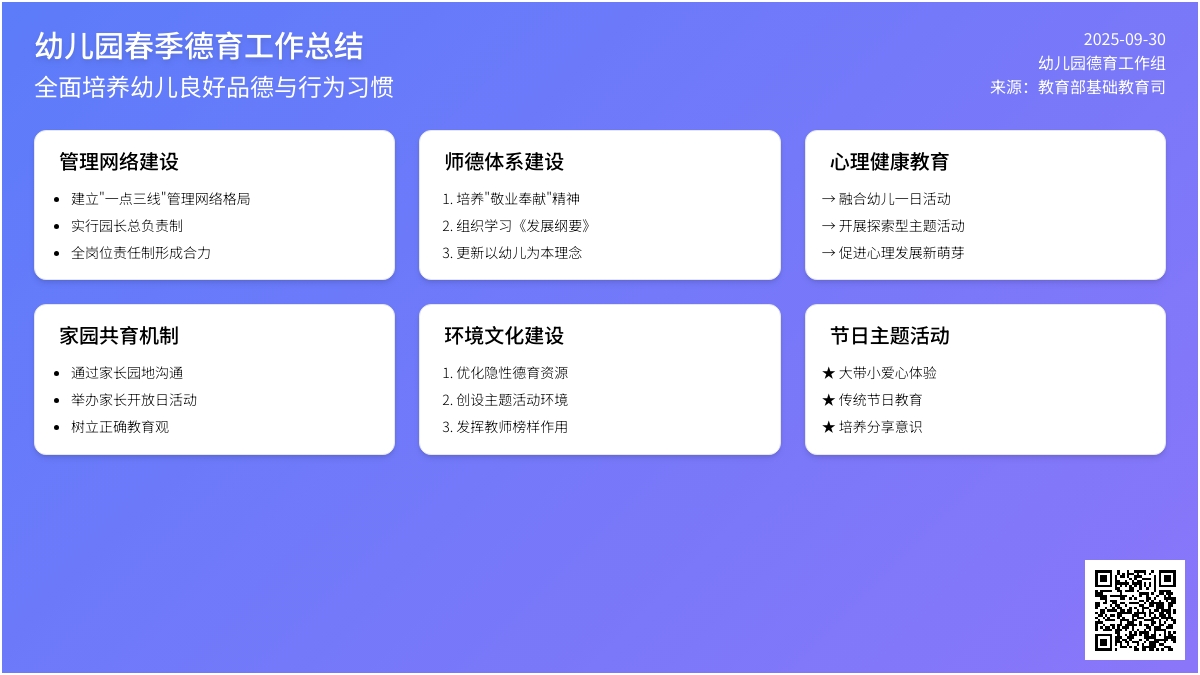 幼儿园春季德育工作总结
全面培养幼儿良好品德与行为习惯

2025-09-30
幼儿园德育工作组
来源：教育部基础教育司

管理网络建设
- 建立"一点三线"管理网络格局
- 实行园长总负责制
- 全岗位责任制形成合力

师德体系建设
1. 培养"敬业奉献"精神
2. 组织学习《发展纲要》
3. 更新以幼儿为本理念

心理健康教育
→ 融合幼儿一日活动
→ 开展探索型主题活动
→ 促进心理发展新萌芽

家园共育机制
- 通过家长园地沟通
- 举办家长开放日活动
- 树立正确教育观

环境文化建设
1. 优化隐性德育资源
2. 创设主题活动环境
3. 发挥教师榜样作用

节日主题活动
★ 大带小爱心体验
★ 传统节日教育
★ 培养分享意识